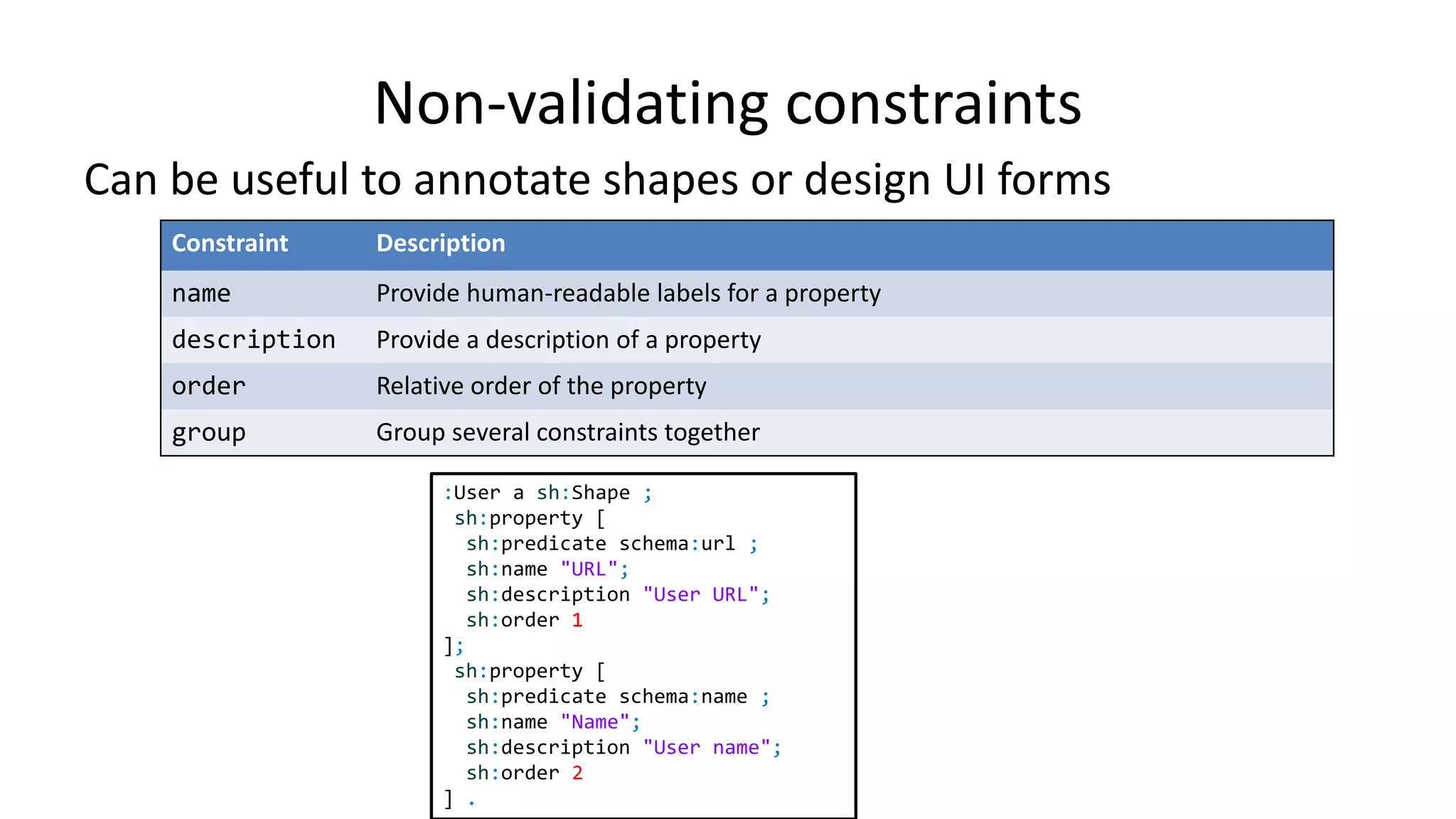 Non-validating constraints

Can be useful to annotate shapes or design UI forms

| Constraint | Description |
|---|---|
| name | Provide human-readable labels for a property |
| description | Provide a description of a property |
| order | Relative order of the property |
| group | Group several constraints together |

:User a sh:Shape ;
 sh:property [
  sh:predicate schema:url ;
  sh:name "URL";
  sh:description "User URL";
  sh:order 1
];
 sh:property [
  sh:predicate schema:name ;
  sh:name "Name";
  sh:description "User name";
  sh:order 2
] .